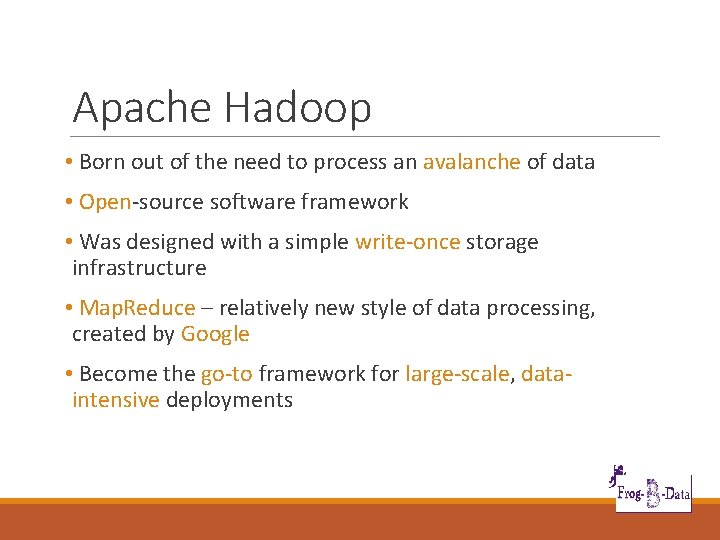 Apache Hadoop

• Born out of the need to process an avalanche of data

• Open-source software framework

• Was designed with a simple write-once storage infrastructure

• MapReduce – relatively new style of data processing, created by Google

• Become the go-to framework for large-scale, data-intensive deployments

Frog-B-Data